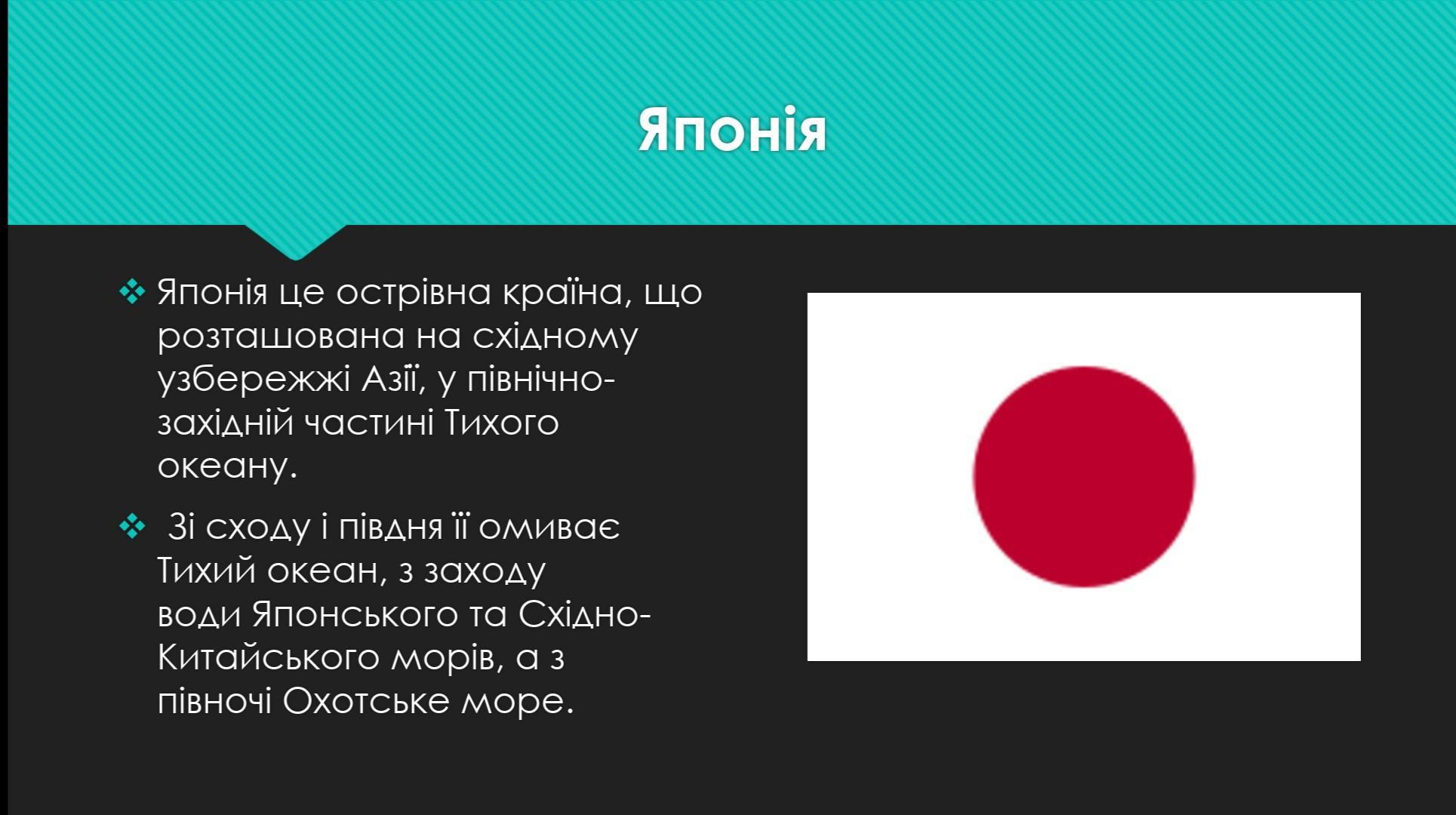 Японія

❖ Японія це острівна країна, що розташована на східному узбережжі Азії, у північно-західній частині Тихого океану.

❖ Зі сходу і півдня її омиває Тихий океан, з заходу води Японського та Східно-Китайського морів, а з півночі Охотське море.